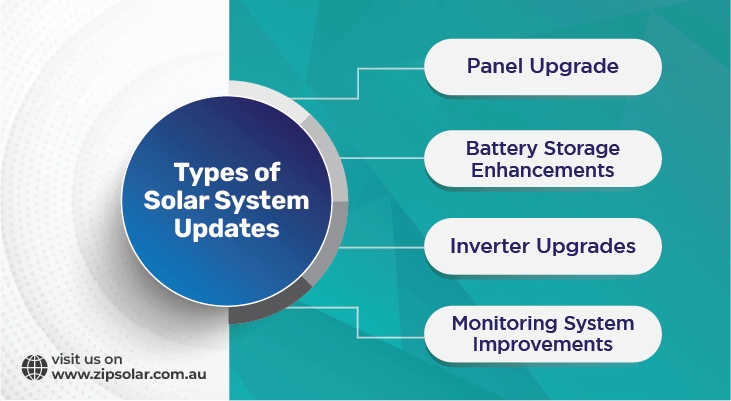 Types of Solar System Updates

Panel Upgrade

Battery Storage Enhancements

Inverter Upgrades

Monitoring System Improvements

visit us on www.zipsolar.com.au